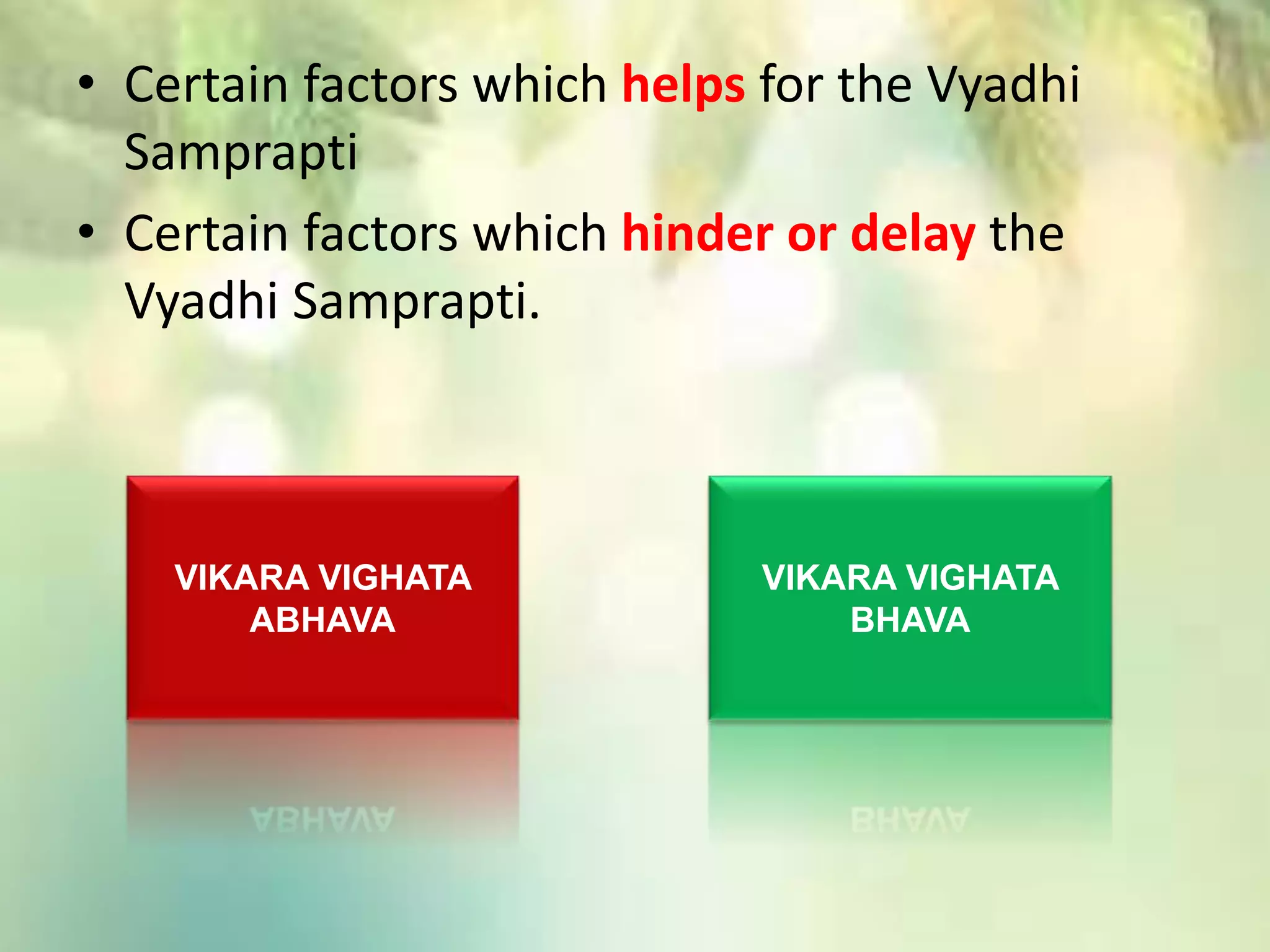 • Certain factors which helps for the Vyadhi Samprapti
• Certain factors which hinder or delay the Vyadhi Samprapti.

VIKARA VIGHATA ABHAVA

VIKARA VIGHATA BHAVA